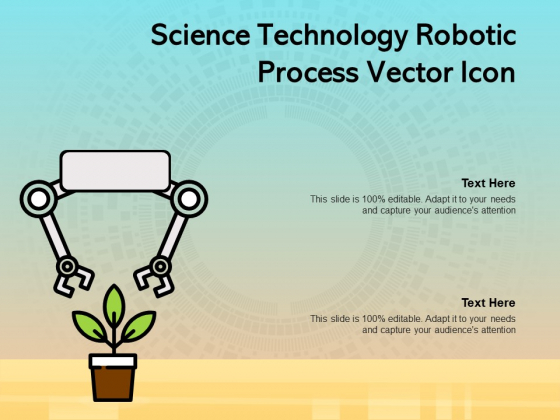 Science Technology Robotic Process Vector Icon

Text Here

This slide is 100% editable. Adapt it to your needs and capture your audience's attention

Text Here

This slide is 100% editable. Adapt it to your needs and capture your audience's attention